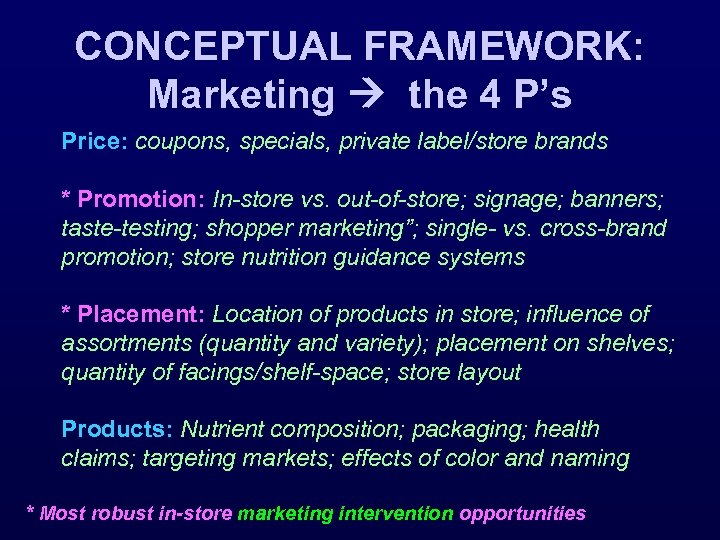 CONCEPTUAL FRAMEWORK: Marketing → the 4 P's

Price: coupons, specials, private label/store brands

* Promotion: In-store vs. out-of-store; signage; banners; taste-testing; shopper marketing"; single- vs. cross-brand promotion; store nutrition guidance systems

* Placement: Location of products in store; influence of assortments (quantity and variety); placement on shelves; quantity of facings/shelf-space; store layout

Products: Nutrient composition; packaging; health claims; targeting markets; effects of color and naming

* Most robust in-store marketing intervention opportunities